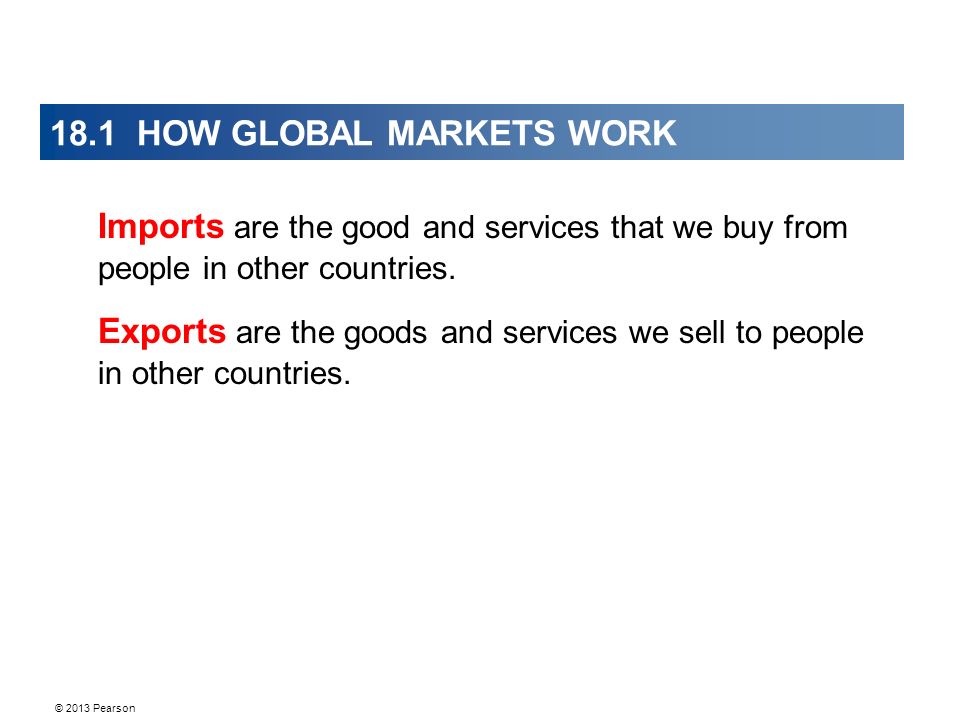 18.1 HOW GLOBAL MARKETS WORK

Imports are the good and services that we buy from people in other countries.

Exports are the goods and services we sell to people in other countries.

© 2013 Pearson